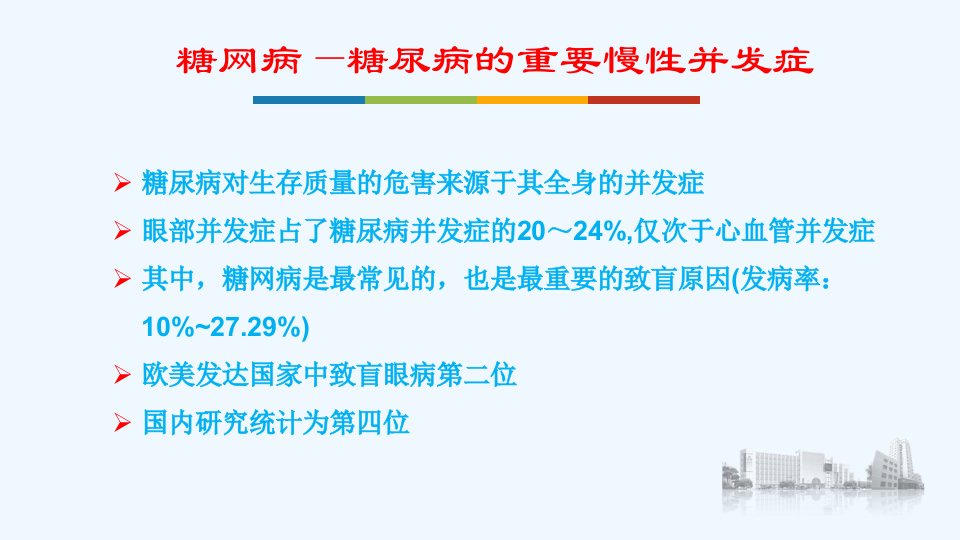 糖网病 —糖尿病的重要慢性并发症

➢ 糖尿病对生存质量的危害来源于其全身的并发症
➢ 眼部并发症占了糖尿病并发症的20～24%,仅次于心血管并发症
➢ 其中，糖网病是最常见的，也是最重要的致盲原因(发病率：10%~27.29%)
➢ 欧美发达国家中致盲眼病第二位
➢ 国内研究统计为第四位